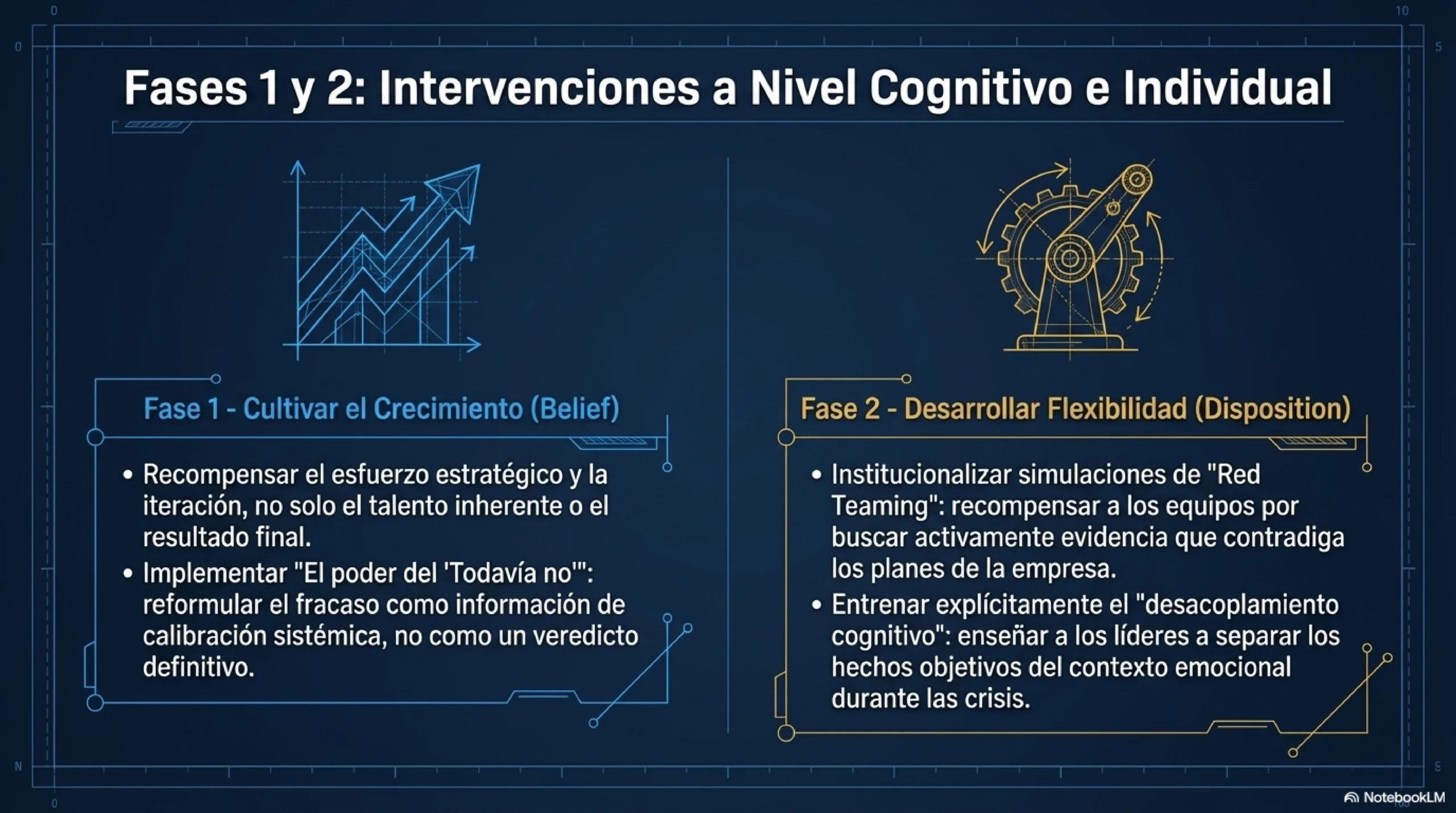 Fases 1 y 2: Intervenciones a Nivel Cognitivo e Individual

Fase 1 - Cultivar el Crecimiento (Belief)

• Recompensar el esfuerzo estratégico y la iteración, no solo el talento inherente o el resultado final.
• Implementar "El poder del 'Todavía no'": reformular el fracaso como información de calibración sistémica, no como un veredicto definitivo.

Fase 2 - Desarrollar Flexibilidad (Disposition)

• Institucionalizar simulaciones de "Red Teaming": recompensar a los equipos por buscar activamente evidencia que contradiga los planes de la empresa.
• Entrenar explícitamente el "desacoplamiento cognitivo": enseñar a los líderes a separar los hechos objetivos del contexto emocional durante las crisis.

NotebookLM